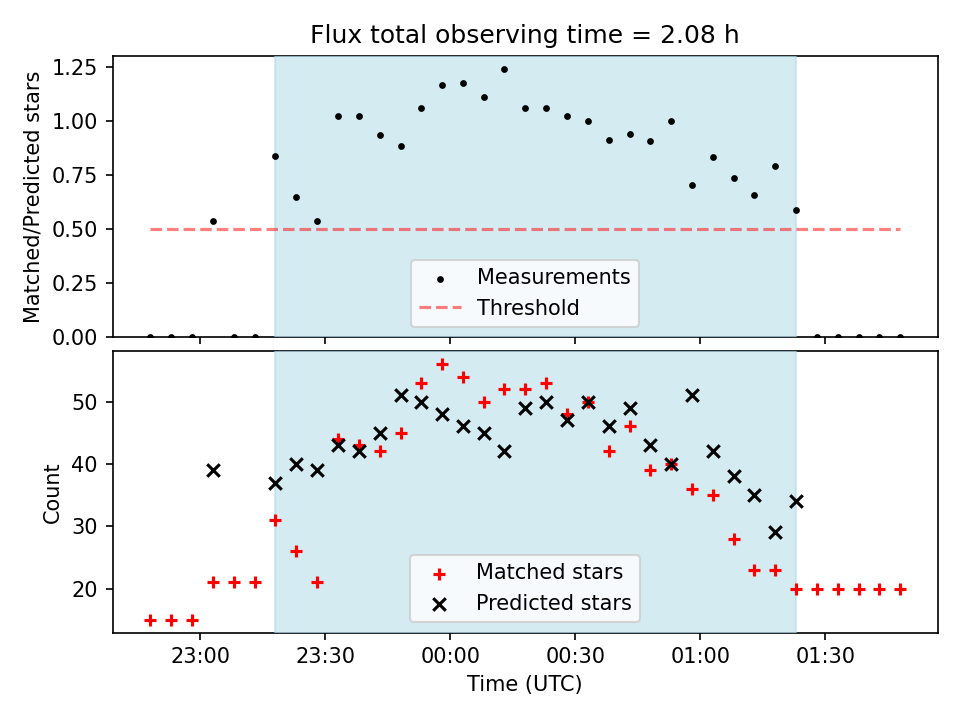 Flux total observing time = 2.08 h

Matched/Predicted stars

1.25
1.00
0.75
0.50
0.25
0.00

Measurements
Threshold

Count

50
40
30
20

Matched stars
Predicted stars

23:00
23:30
00:00
00:30
01:00
01:30

Time (UTC)